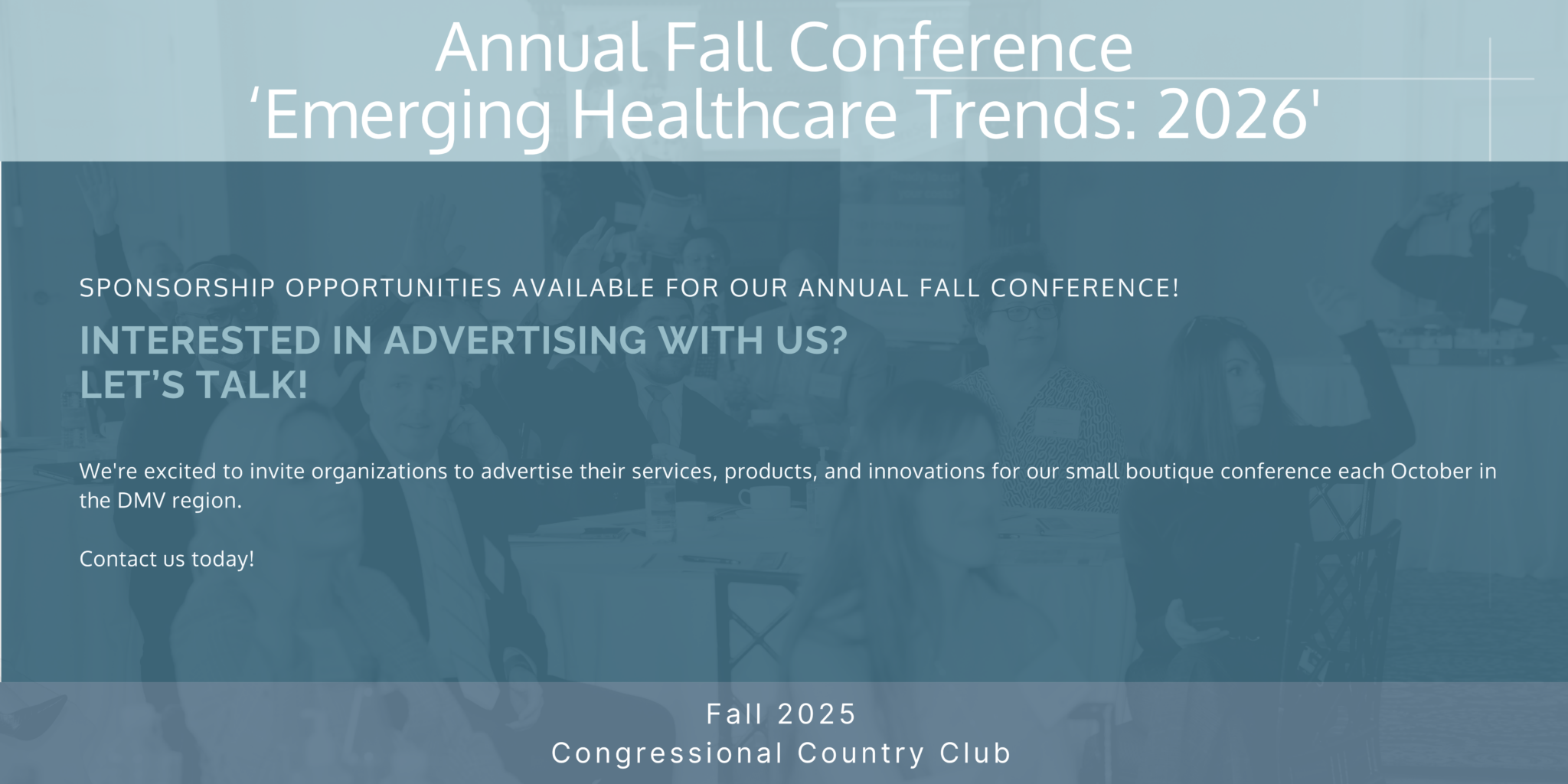 Annual Fall Conference
‘Emerging Healthcare Trends: 2026'

SPONSORSHIP OPPORTUNITIES AVAILABLE FOR OUR ANNUAL FALL CONFERENCE!

INTERESTED IN ADVERTISING WITH US?
LET’S TALK!

We're excited to invite organizations to advertise their services, products, and innovations for our small boutique conference each October in the DMV region.

Contact us today!

Fall 2025
Congressional Country Club